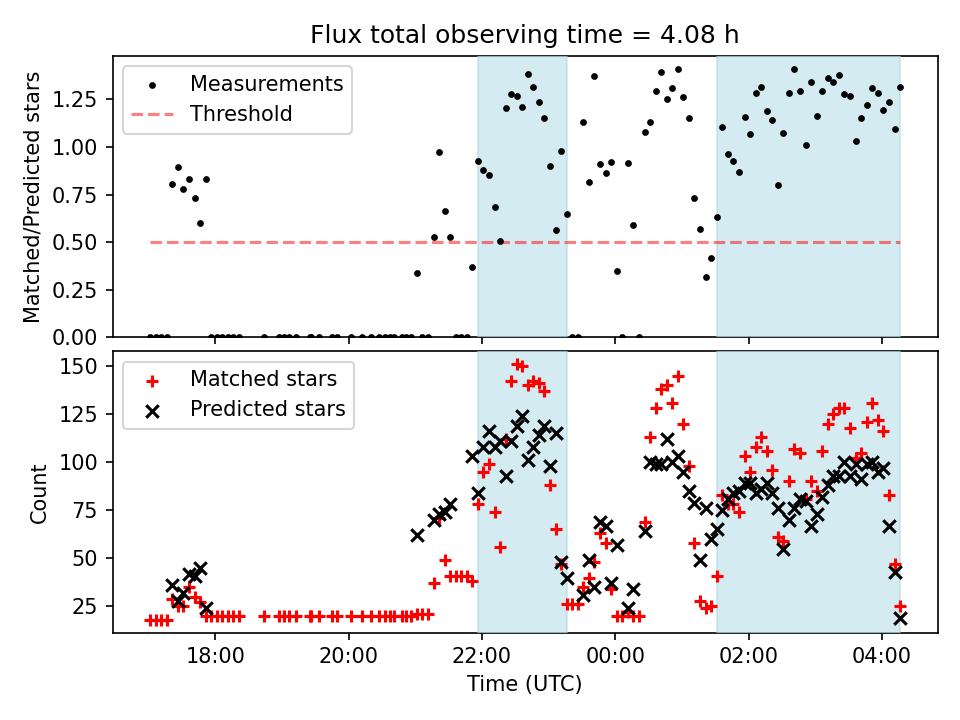 Flux total observing time = 4.08 h

Measurements
Threshold

Matched/Predicted stars

1.25
1.00
0.75
0.50
0.25
0.00

Matched stars
Predicted stars

Count

150
125
100
75
50
25

18:00
20:00
22:00
00:00
02:00
04:00

Time (UTC)